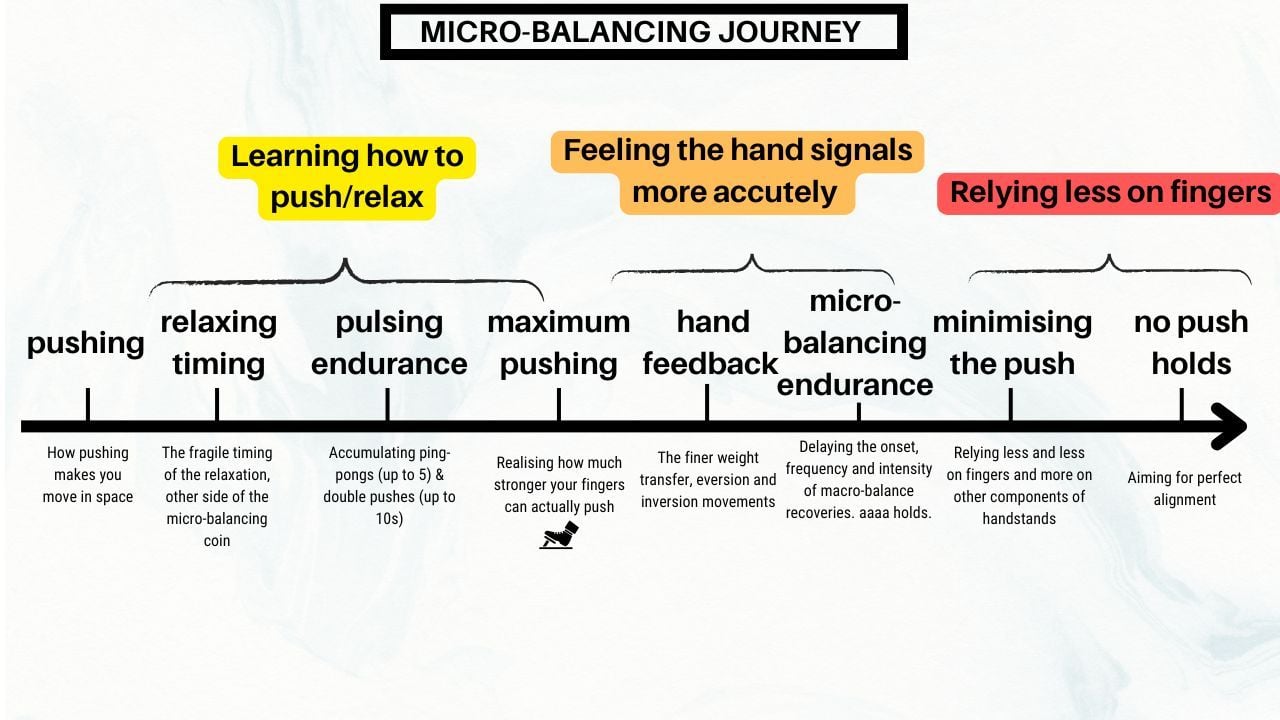 MICRO-BALANCING JOURNEY

Learning how to push/relax

Feeling the hand signals more accutely

Relying less on fingers

pushing

How pushing makes you move in space

relaxing timing

The fragile timing of the relaxation, other side of the micro-balancing coin

pulsing endurance

Accumulating ping-pongs (up to 5) & double pushes (up to 10s)

maximum pushing

Realising how much stronger your fingers can actually push

hand feedback

The finer weight transfer, eversion and inversion movements

micro-balancing endurance

Delaying the onset, frequency and intensity of macro-balance recoveries. aaaa holds.

minimising the push

Relying less and less on fingers and more on other components of handstands

no push holds

Aiming for perfect alignment